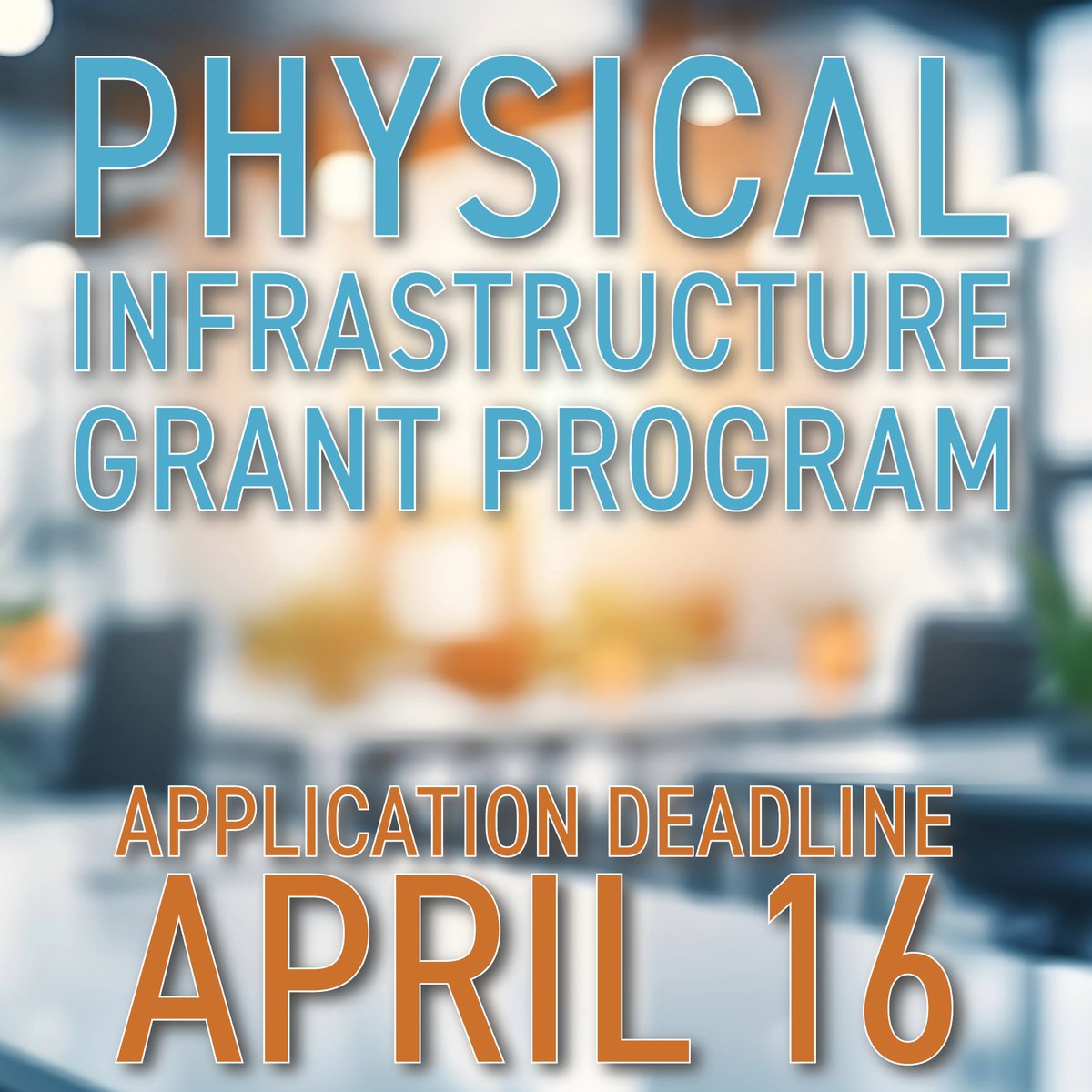 PHYSICAL INFRASTRUCTURE GRANT PROGRAM

APPLICATION DEADLINE
APRIL 16